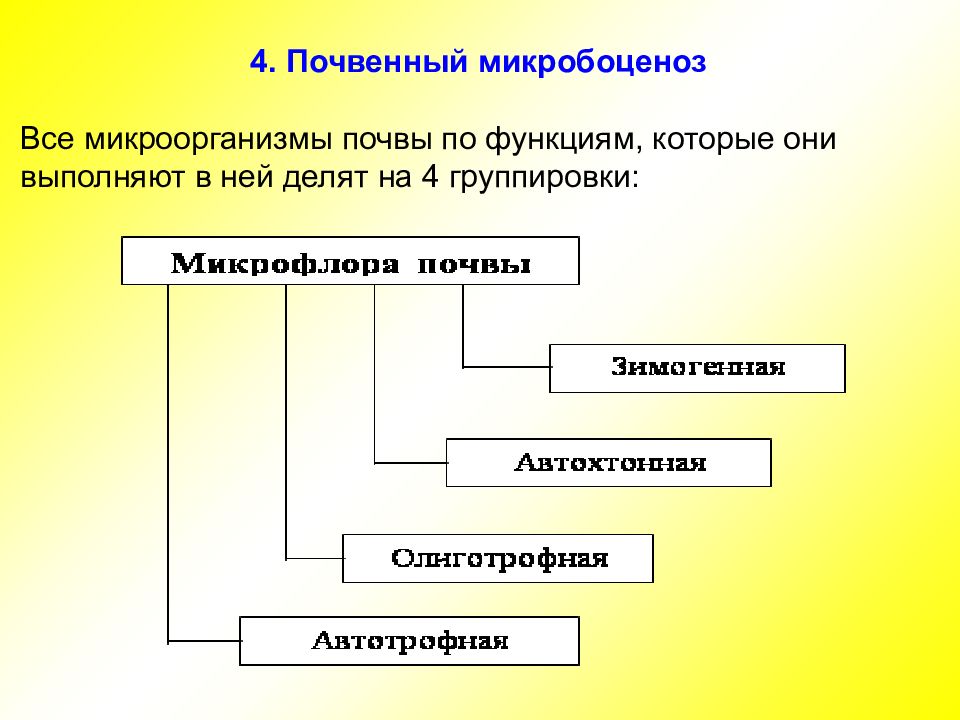 4. Почвенный микробоценоз

Все микроорганизмы почвы по функциям, которые они выполняют в ней делят на 4 группировки:

Микрофлора почвы

Зимогенная

Автохтонная

Олиготрофная

Автотрофная